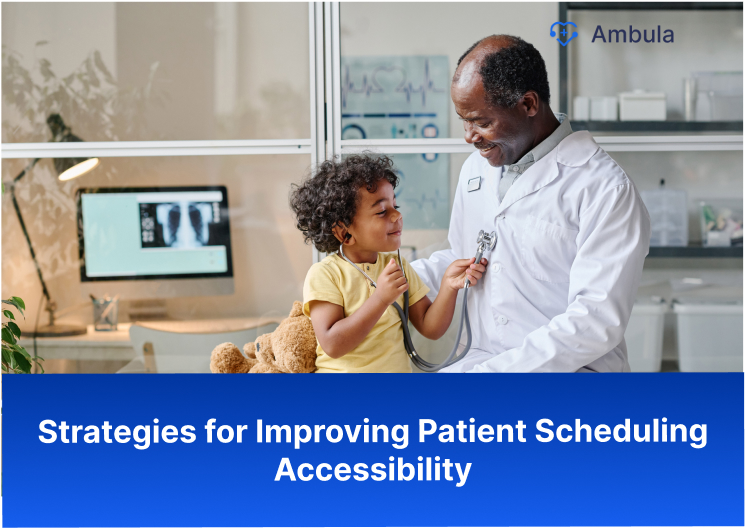 Ambula

Strategies for Improving Patient Scheduling Accessibility